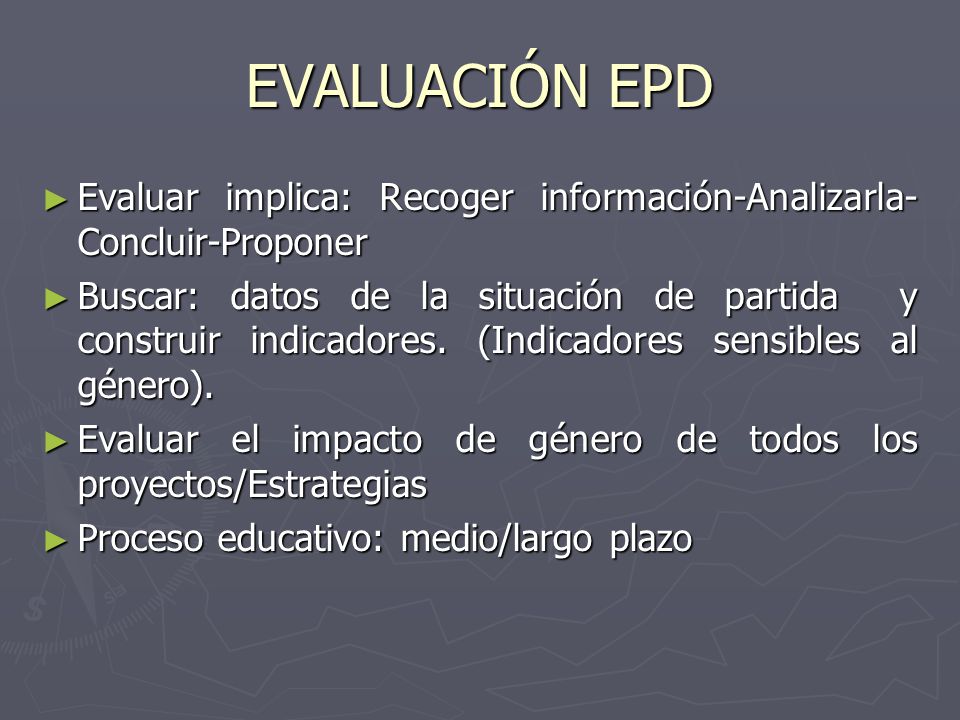 EVALUACIÓN EPD

► Evaluar implica: Recoger información-Analizarla-Concluir-Proponer

► Buscar: datos de la situación de partida y construir indicadores. (Indicadores sensibles al género).

► Evaluar el impacto de género de todos los proyectos/Estrategias

► Proceso educativo: medio/largo plazo